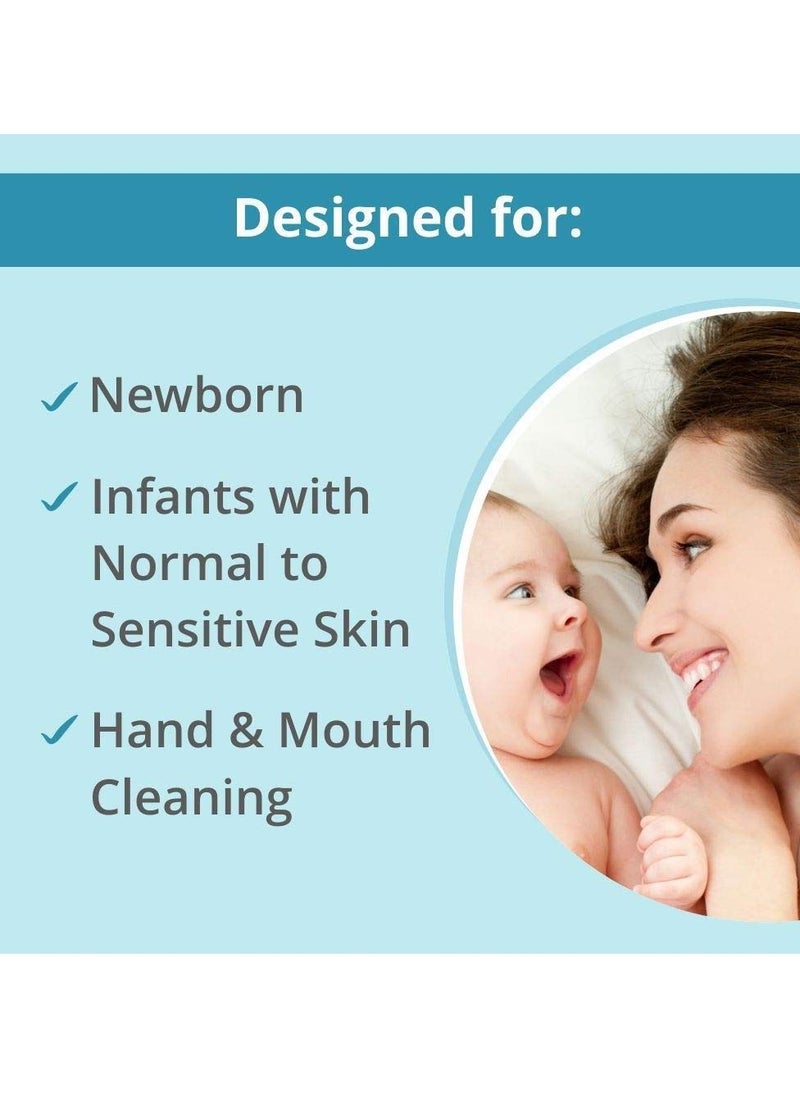 Designed for:

✓ Newborn

✓ Infants with Normal to Sensitive Skin

✓ Hand & Mouth Cleaning